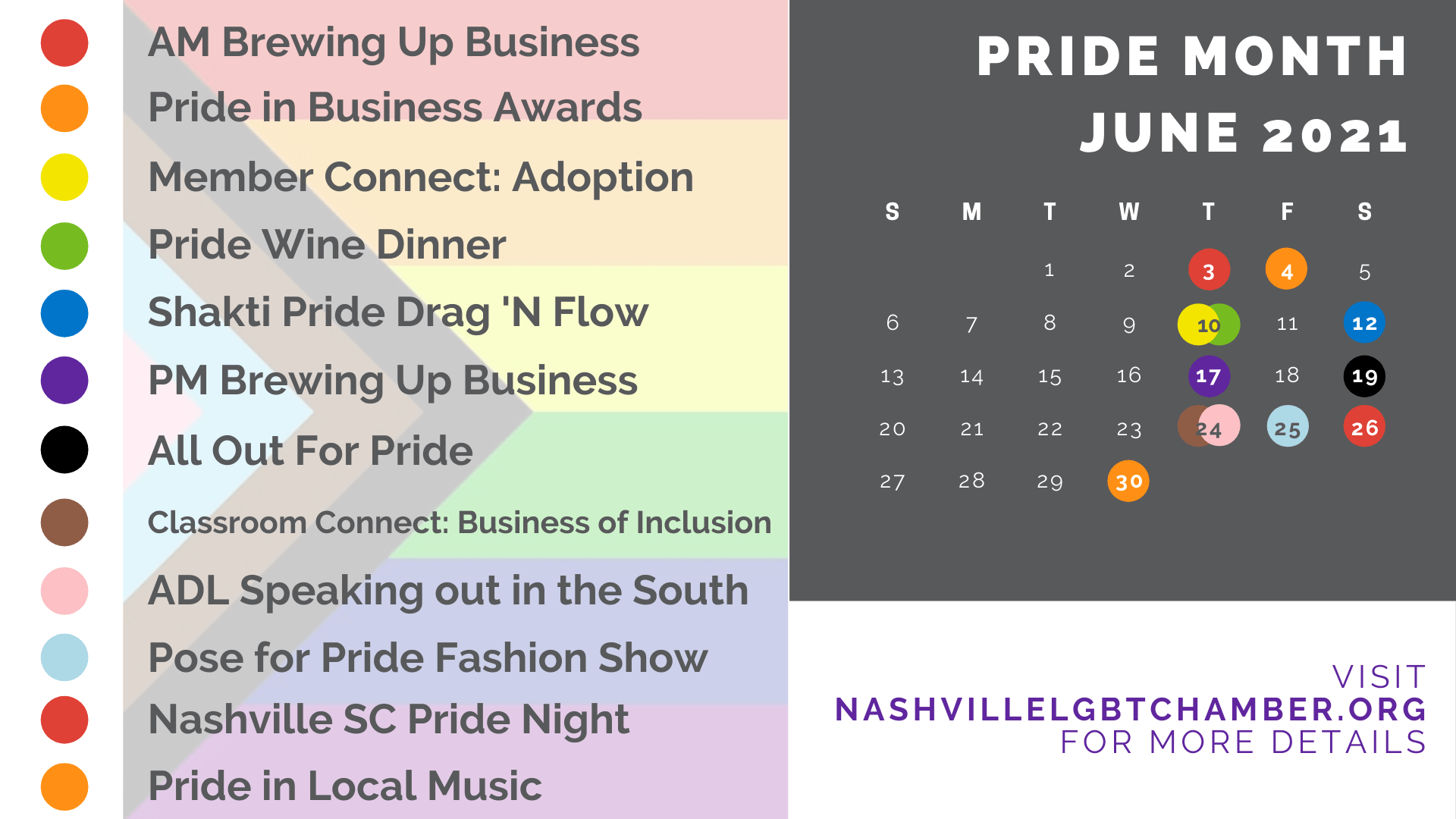 AM Brewing Up Business
Pride in Business Awards
Member Connect: Adoption
Pride Wine Dinner
Shakti Pride Drag 'N Flow
PM Brewing Up Business
All Out For Pride
Classroom Connect: Business of Inclusion
ADL Speaking out in the South
Pose for Pride Fashion Show
Nashville SC Pride Night
Pride in Local Music

PRIDE MONTH
JUNE 2021

| S | M | T | W | T | F | S |
|---|---|---|---|---|---|---|
| | | 1 | 2 | 3 | 4 | 5 |
| 6 | 7 | 8 | 9 | 10 | 11 | 12 |
| 13 | 14 | 15 | 16 | 17 | 18 | 19 |
| 20 | 21 | 22 | 23 | 24 | 25 | 26 |
| 27 | 28 | 29 | 30 | | | |

VISIT
NASHVILLELGBTCHAMBER.ORG
FOR MORE DETAILS